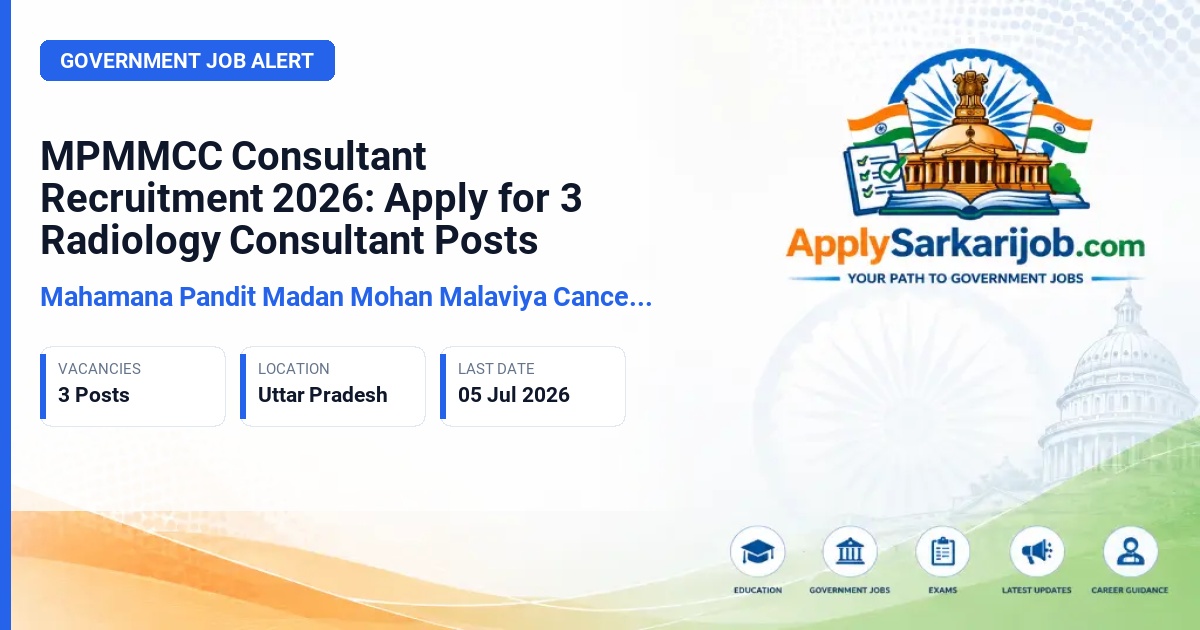 GOVERNMENT JOB ALERT

MPMMCC Consultant Recruitment 2026: Apply for 3 Radiology Consultant Posts

Mahamana Pandit Madan Mohan Malaviya Cance...

VACANCIES
3 Posts

LOCATION
Uttar Pradesh

LAST DATE
05 Jul 2026

ApplySarkarijob.com
YOUR PATH TO GOVERNMENT JOBS

EDUCATION
GOVERNMENT JOBS
EXAMS
LATEST UPDATES
CAREER GUIDANCE